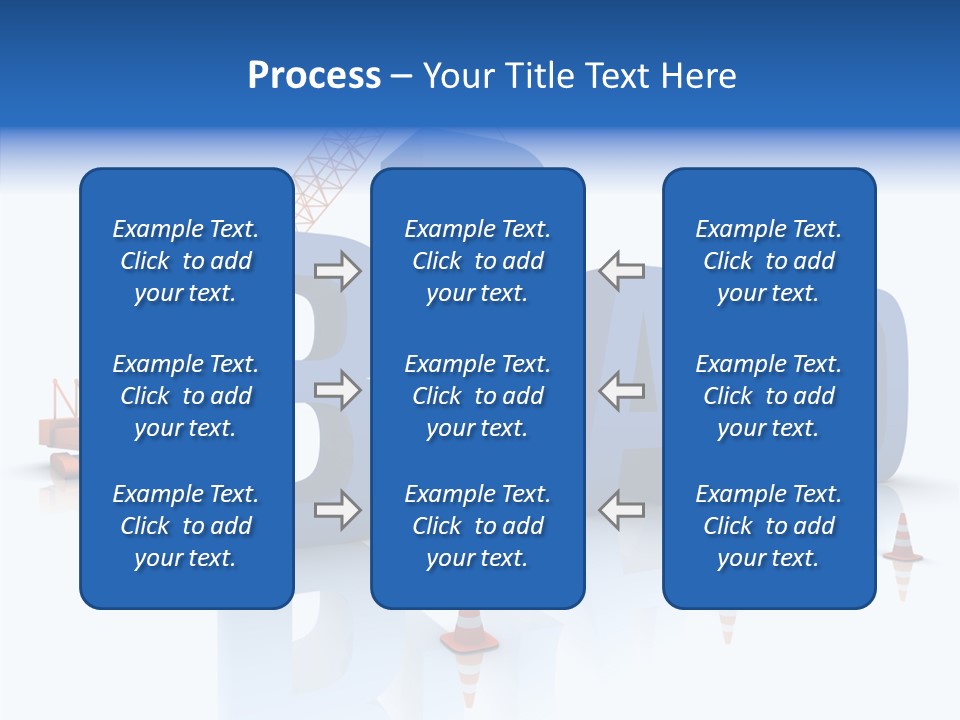 Process – Your Title Text Here

Example Text. Click to add your text.

Example Text. Click to add your text.

Example Text. Click to add your text.

Example Text. Click to add your text.

Example Text. Click to add your text.

Example Text. Click to add your text.

Example Text. Click to add your text.

Example Text. Click to add your text.

Example Text. Click to add your text.